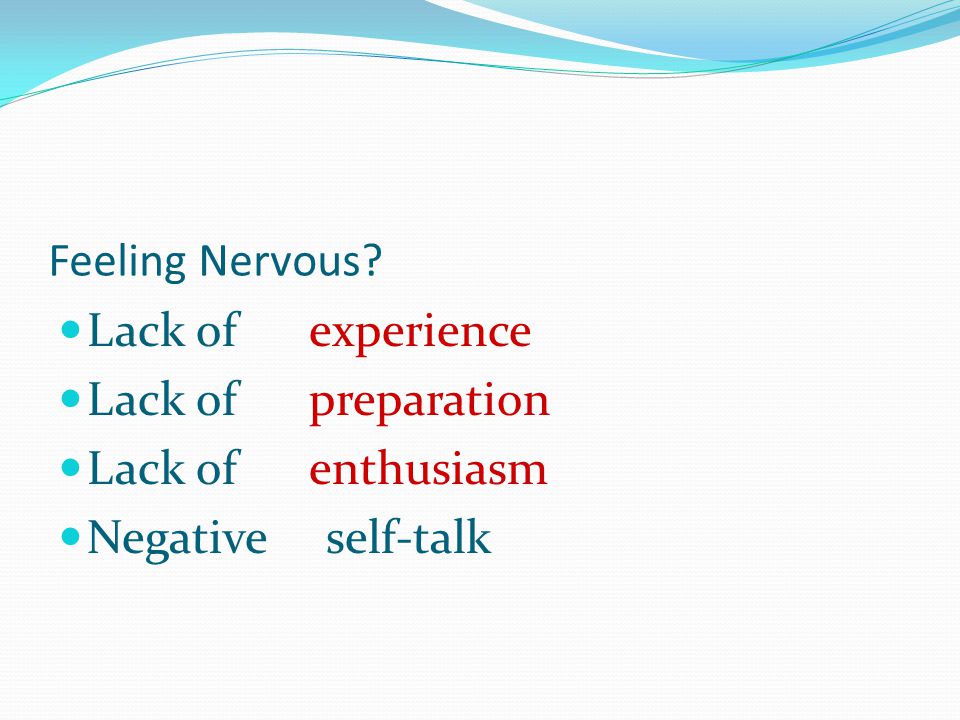 Feeling Nervous?

- Lack of experience
- Lack of preparation
- Lack of enthusiasm
- Negative self-talk